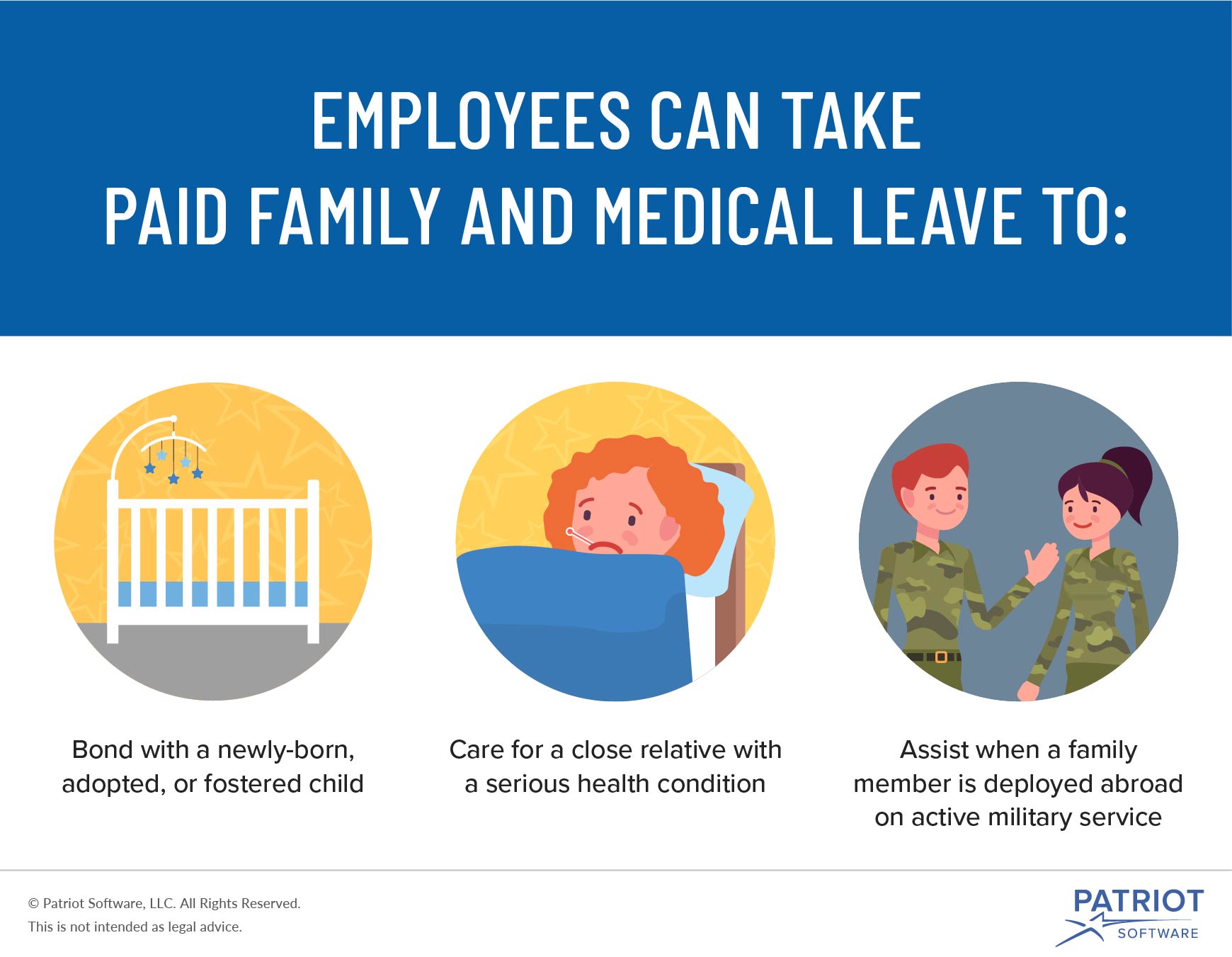 EMPLOYEES CAN TAKE PAID FAMILY AND MEDICAL LEAVE TO:

Bond with a newly-born, adopted, or fostered child

Care for a close relative with a serious health condition

Assist when a family member is deployed abroad on active military service

© Patriot Software, LLC. All Rights Reserved.
This is not intended as legal advice.

PATRIOT
SOFTWARE